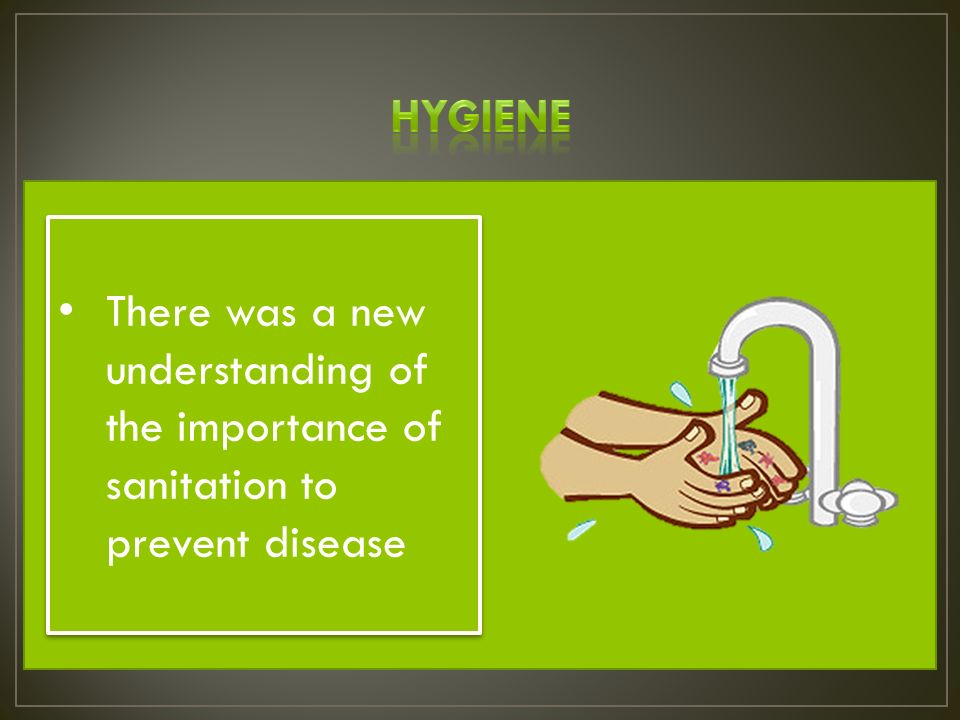 HYGIENE

• There was a new understanding of the importance of sanitation to prevent disease